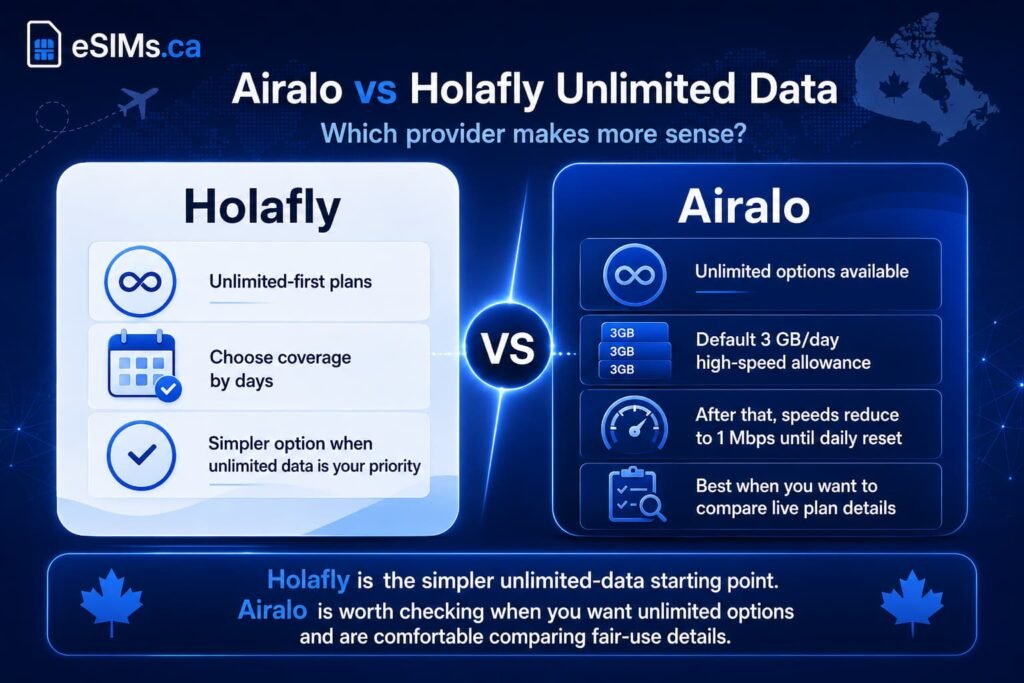 eSIMs.ca

Airalo vs Holafly Unlimited Data

Which provider makes more sense?

Holafly

Unlimited-first plans

Choose coverage by days

Simpler option when unlimited data is your priority

VS

Airalo

Unlimited options available

3GB
3GB
3GB

Default 3 GB/day high-speed allowance

After that, speeds reduce to 1 Mbps until daily reset

Best when you want to compare live plan details

Holafly is the simpler unlimited-data starting point. Airalo is worth checking when you want unlimited options and are comfortable comparing fair-use details.